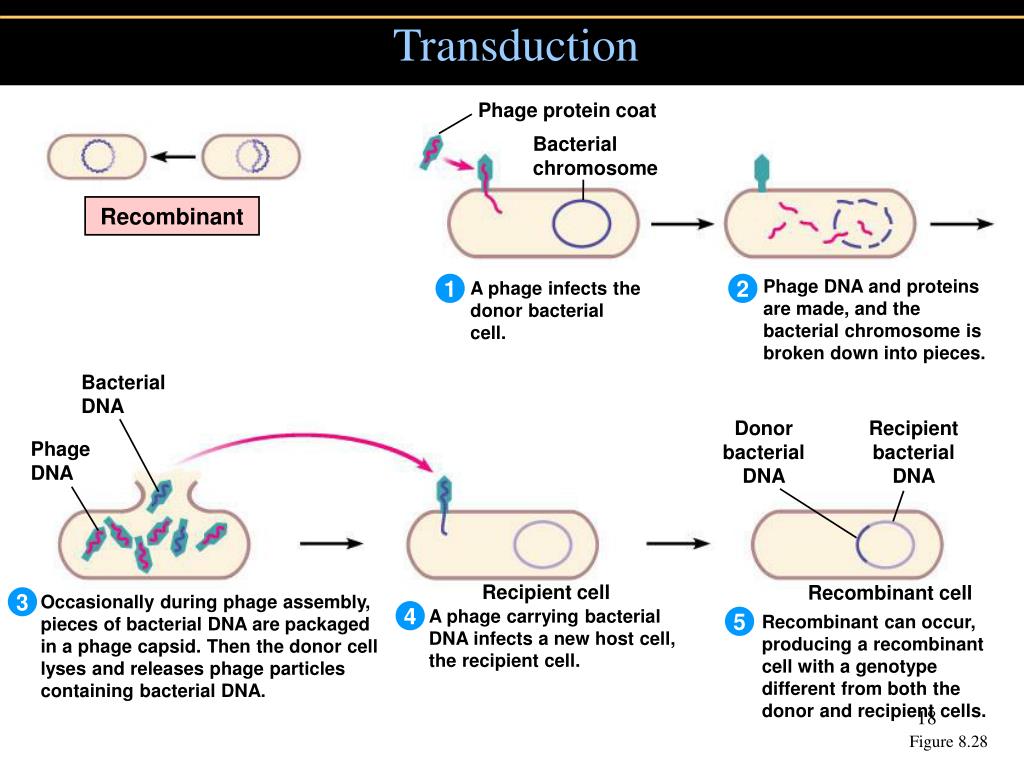 Transduction

Recombinant

Phage protein coat

Bacterial chromosome

1 A phage infects the donor bacterial cell.

2 Phage DNA and proteins are made, and the bacterial chromosome is broken down into pieces.

Bacterial DNA

Phage DNA

Donor bacterial DNA

Recipient bacterial DNA

3 Occasionally during phage assembly, pieces of bacterial DNA are packaged in a phage capsid. Then the donor cell lyses and releases phage particles containing bacterial DNA.

Recipient cell

4 A phage carrying bacterial DNA infects a new host cell, the recipient cell.

Recombinant cell

5 Recombinant can occur, producing a recombinant cell with a genotype different from both the donor and recipient cells.

18

Figure 8.28